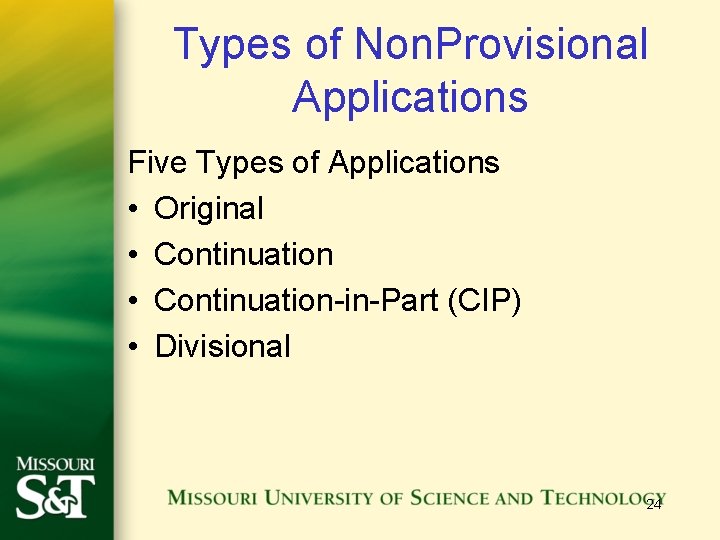 Types of NonProvisional Applications

Five Types of Applications
• Original
• Continuation
• Continuation-in-Part (CIP)
• Divisional

MISSOURI S&T

MISSOURI UNIVERSITY OF SCIENCE AND TECHNOLOGY

24